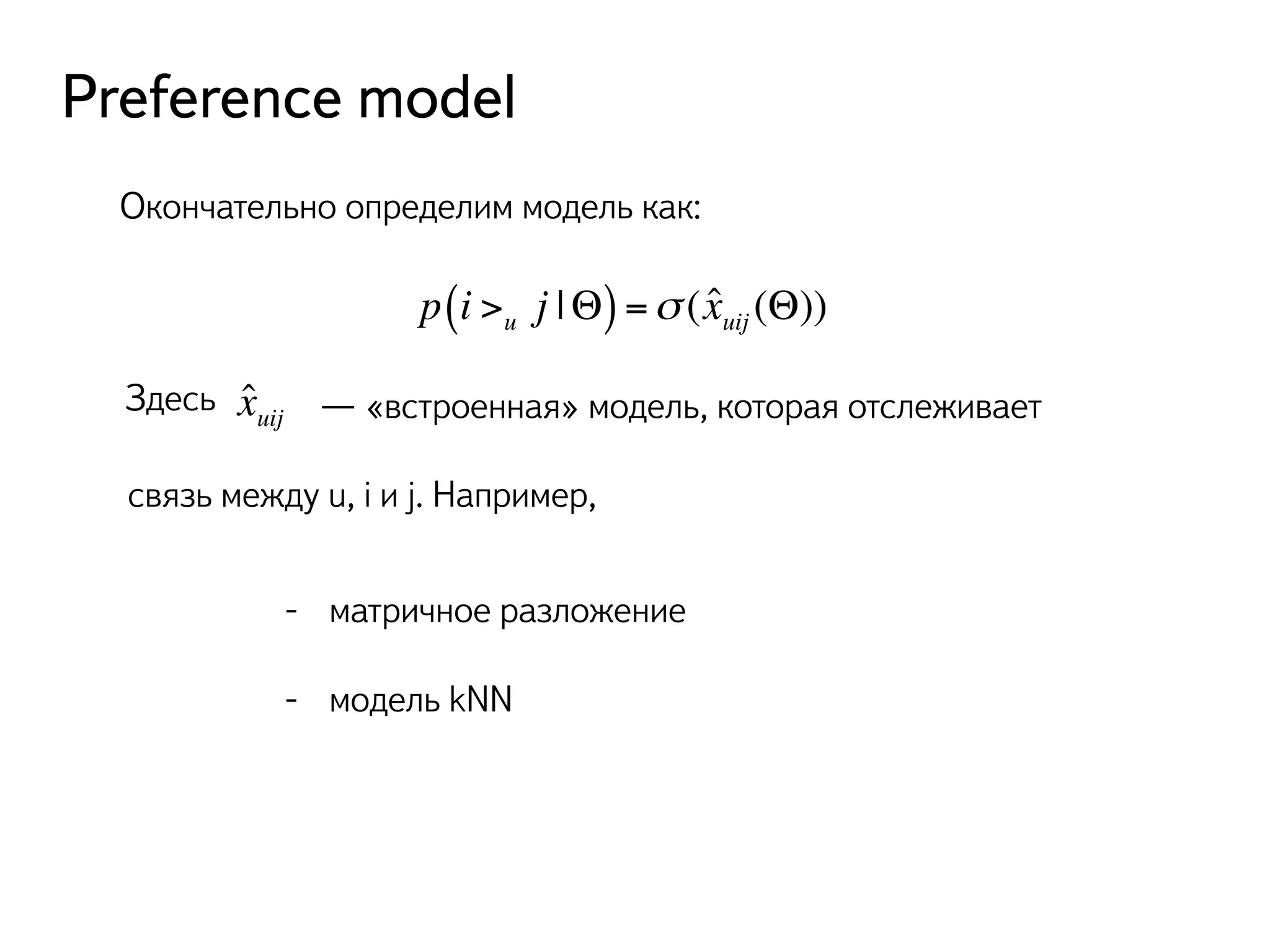 Preference model

Окончательно определим модель как:

$p\left(i >_u j \mid \Theta\right) = \sigma(\hat{x}_{uij}(\Theta))$

Здесь $\hat{x}_{uij}$ — «встроенная» модель, которая отслеживает

связь между u, i и j. Например,

- матричное разложение

- модель kNN